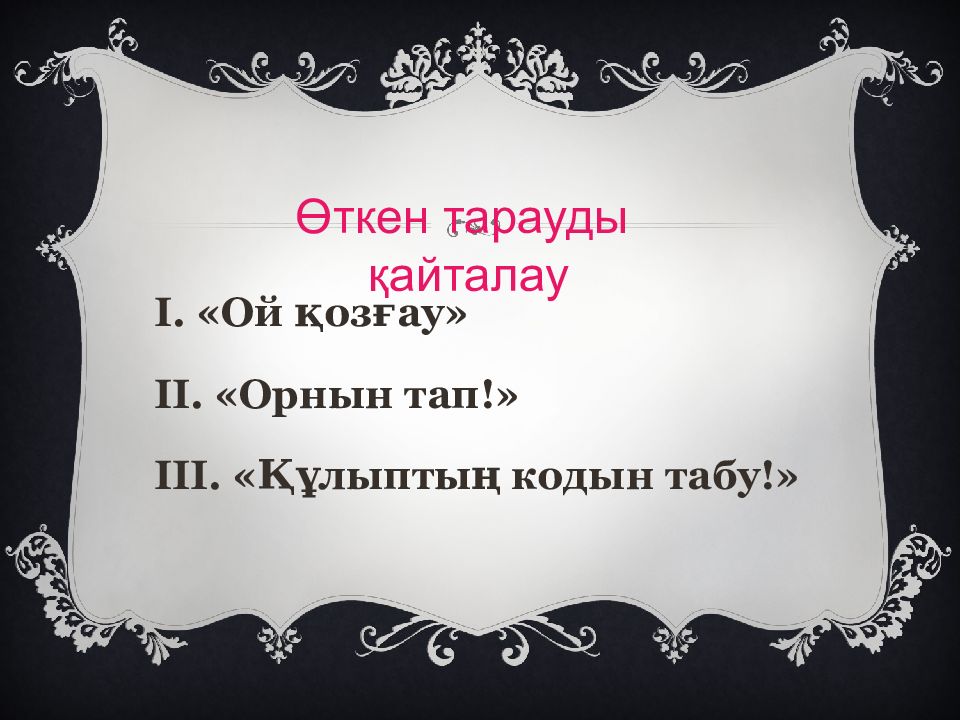 Өткен тарауды қайталау

I. «Ой қозғау»

II. «Орнын тап!»

III. «Құлыптың кодын табу!»